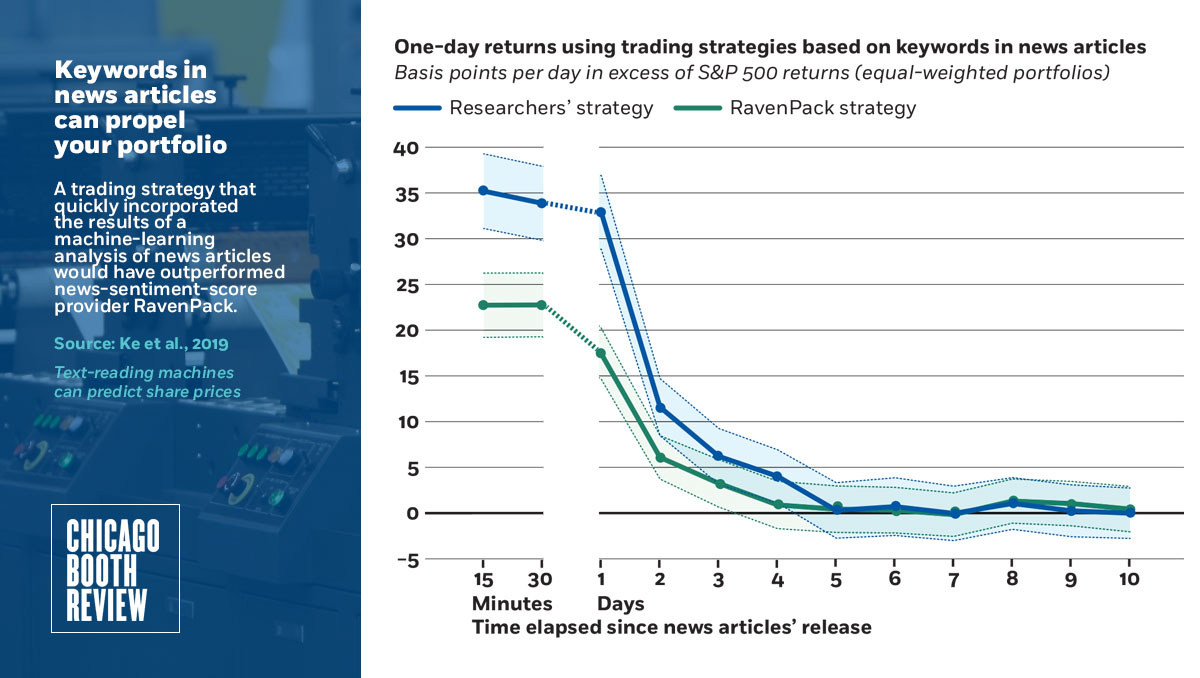 Keywords in news articles can propel your portfolio

A trading strategy that quickly incorporated the results of a machine-learning analysis of news articles would have outperformed news-sentiment-score provider RavenPack.

Source: Ke et al., 2019

Text-reading machines can predict share prices

CHICAGO BOOTH REVIEW

One-day returns using trading strategies based on keywords in news articles

Basis points per day in excess of S&P 500 returns (equal-weighted portfolios)

Researchers' strategy
RavenPack strategy

40
35
30
25
20
15
10
5
0
−5

15
30
Minutes
1
2
3
4
5
6
7
8
9
10
Days

Time elapsed since news articles' release